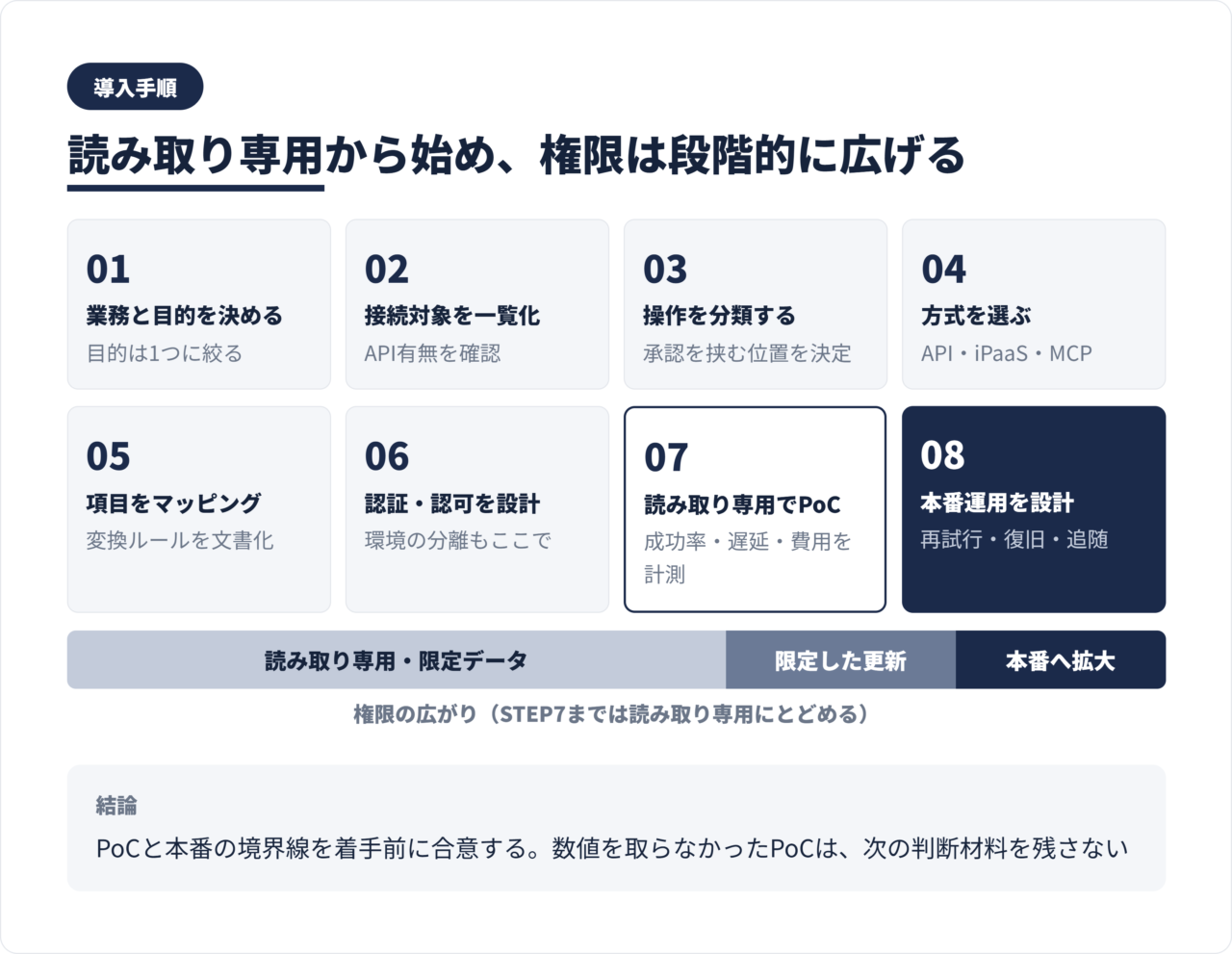 導入手順

読み取り専用から始め、権限は段階的に広げる

01
業務と目的を決める
目的は1つに絞る

02
接続対象を一覧化
API有無を確認

03
操作を分類する
承認を挟む位置を決定

04
方式を選ぶ
API・iPaaS・MCP

05
項目をマッピング
変換ルールを文書化

06
認証・認可を設計
環境の分離もここで

07
読み取り専用でPoC
成功率・遅延・費用を計測

08
本番運用を設計
再試行・復旧・追随

読み取り専用・限定データ
限定した更新
本番へ拡大

権限の広がり（STEP7までは読み取り専用にとどめる）

結論
PoCと本番の境界線を着手前に合意する。数値を取らなかったPoCは、次の判断材料を残さない